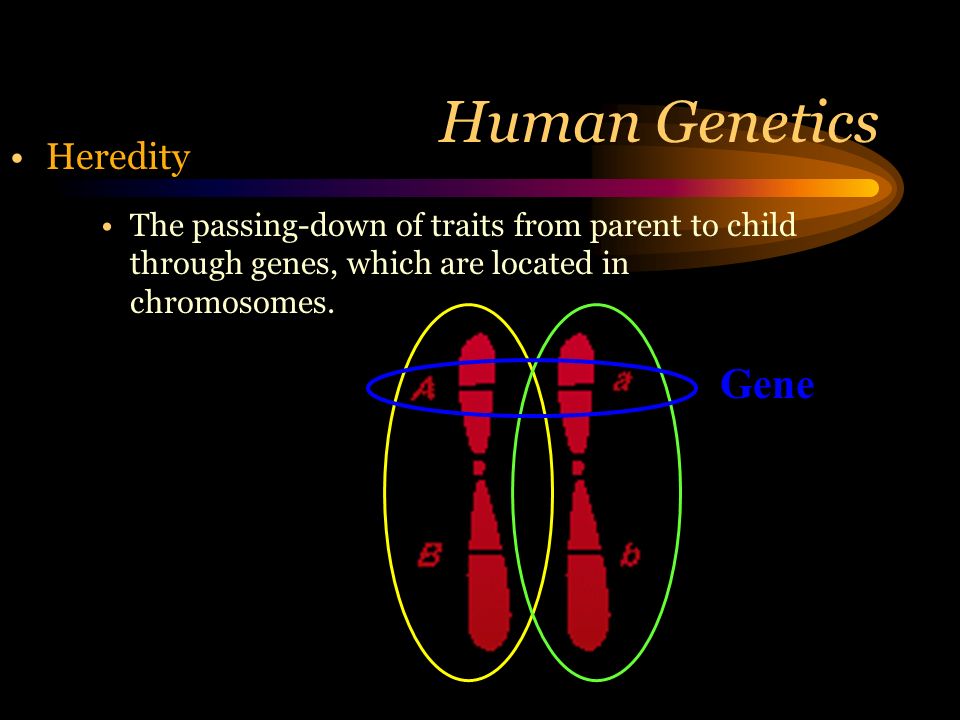 Human Genetics

• Heredity

• The passing-down of traits from parent to child through genes, which are located in chromosomes.

A

a

Gene

B

b